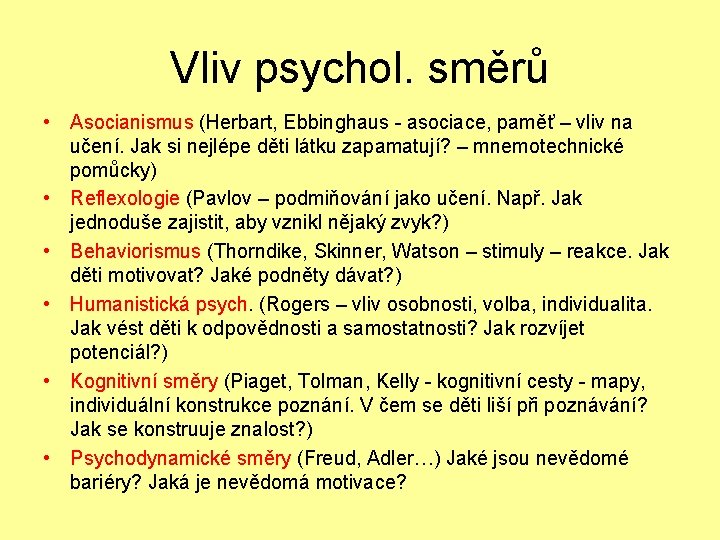 Vliv psychol. směrů

• Asocianismus (Herbart, Ebbinghaus - asociace, paměť – vliv na učení. Jak si nejlépe děti látku zapamatují? – mnemotechnické pomůcky)
• Reflexologie (Pavlov – podmiňování jako učení. Např. Jak jednoduše zajistit, aby vznikl nějaký zvyk?)
• Behaviorismus (Thorndike, Skinner, Watson – stimuly – reakce. Jak děti motivovat? Jaké podněty dávat?)
• Humanistická psych. (Rogers – vliv osobnosti, volba, individualita. Jak vést děti k odpovědnosti a samostatnosti? Jak rozvíjet potenciál?)
• Kognitivní směry (Piaget, Tolman, Kelly - kognitivní cesty - mapy, individuální konstrukce poznání. V čem se děti liší při poznávání? Jak se konstruuje znalost?)
• Psychodynamické směry (Freud, Adler…) Jaké jsou nevědomé bariéry? Jaká je nevědomá motivace?